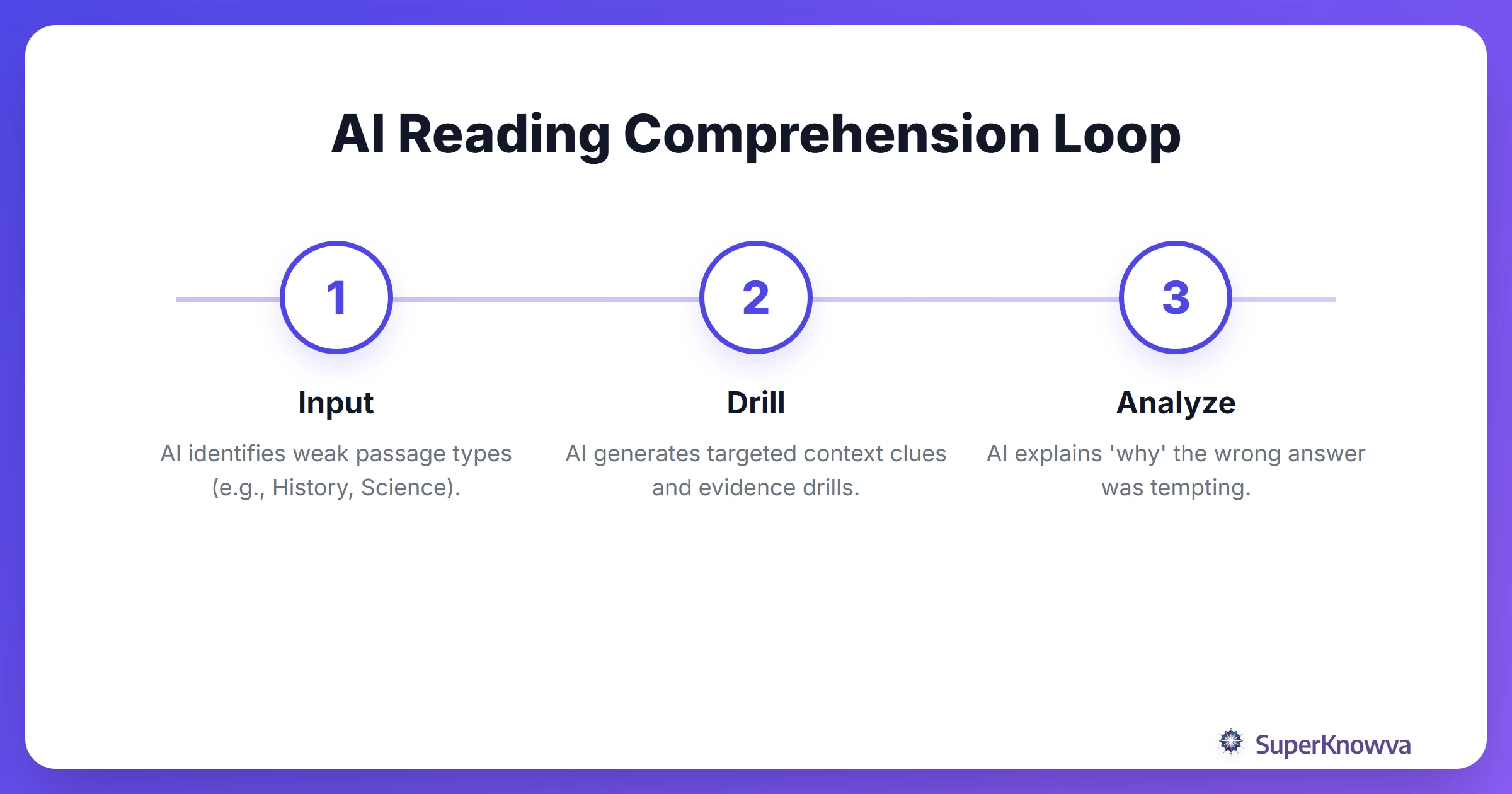 AI Reading Comprehension Loop

1

Input

AI identifies weak passage types (e.g., History, Science).

2

Drill

AI generates targeted context clues and evidence drills.

3

Analyze

AI explains 'why' the wrong answer was tempting.

SuperKnowva